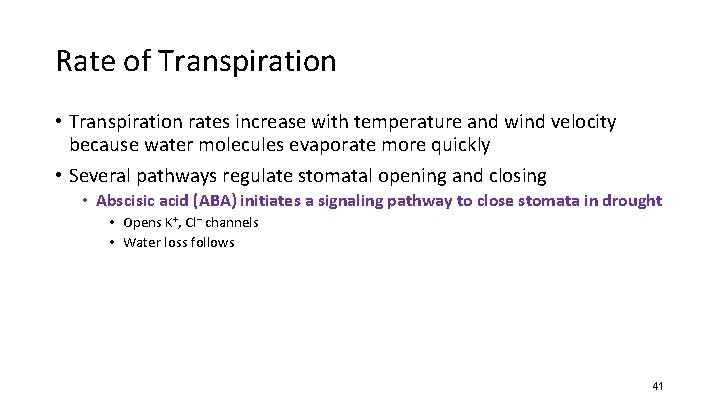 Rate of Transpiration

• Transpiration rates increase with temperature and wind velocity because water molecules evaporate more quickly

• Several pathways regulate stomatal opening and closing

• Abscisic acid (ABA) initiates a signaling pathway to close stomata in drought

• Opens $K^+$, $Cl^-$ channels

• Water loss follows

41